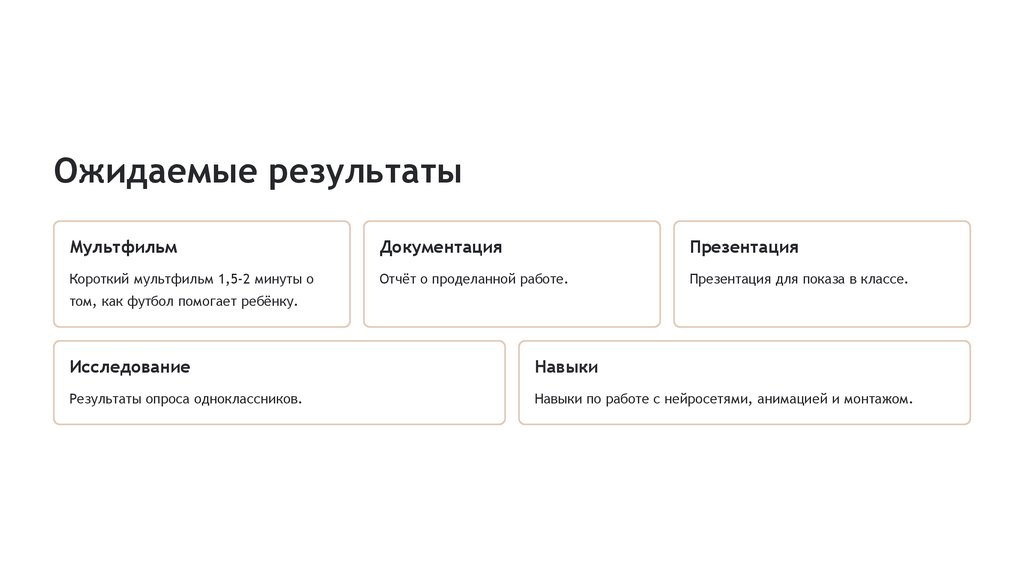 Ожидаемые результаты

Мультфильм

Короткий мультфильм 1,5-2 минуты о том, как футбол помогает ребёнку.

Документация

Отчёт о проделанной работе.

Презентация

Презентация для показа в классе.

Исследование

Результаты опроса одноклассников.

Навыки

Навыки по работе с нейросетями, анимацией и монтажом.